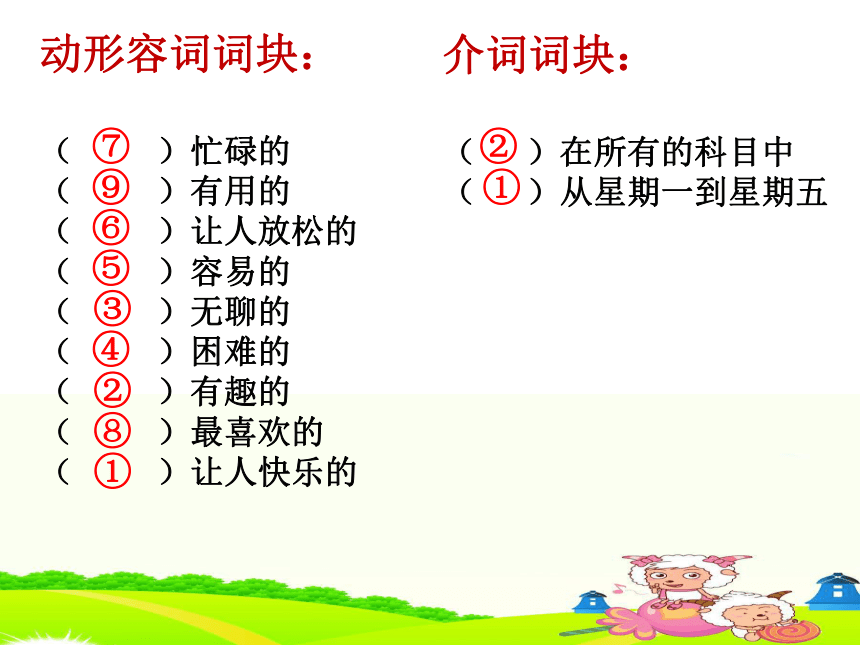 动形容词词块：

（ ⑦ ）忙碌的
（ ⑨ ）有用的
（ ⑥ ）让人放松的
（ ⑤ ）容易的
（ ③ ）无聊的
（ ④ ）困难的
（ ② ）有趣的
（ ⑧ ）最喜欢的
（ ① ）让人快乐的

介词词块：

（②）在所有的科目中
（①）从星期一到星期五